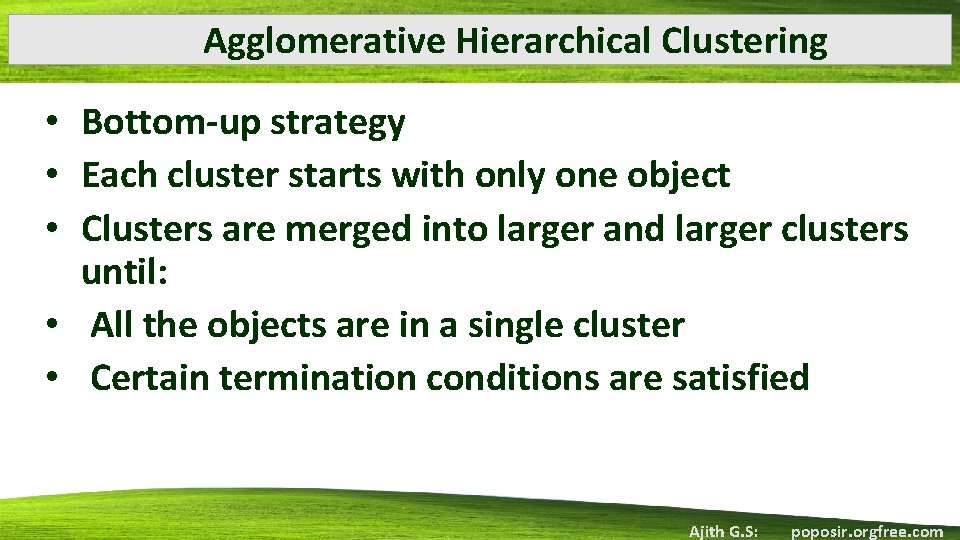 Agglomerative Hierarchical Clustering

• Bottom-up strategy
• Each cluster starts with only one object
• Clusters are merged into larger and larger clusters until:
• All the objects are in a single cluster
• Certain termination conditions are satisfied

Ajith G.S: poposir.orgfree.com